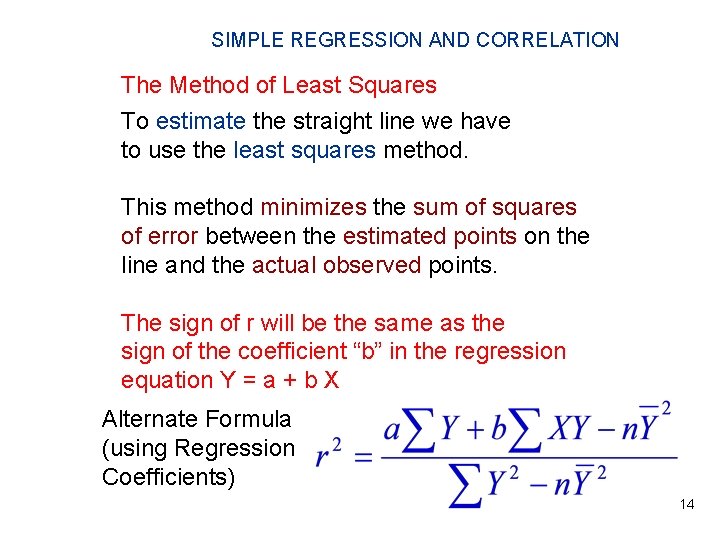 SIMPLE REGRESSION AND CORRELATION

The Method of Least Squares

To estimate the straight line we have to use the least squares method.

This method minimizes the sum of squares of error between the estimated points on the line and the actual observed points.

The sign of r will be the same as the sign of the coefficient “b” in the regression equation Y = a + b X

Alternate Formula (using Regression Coefficients)

$r^2 = \frac{a\sum Y + b\sum XY - n\overline{Y}^2}{\sum Y^2 - n\overline{Y}^2}$

14